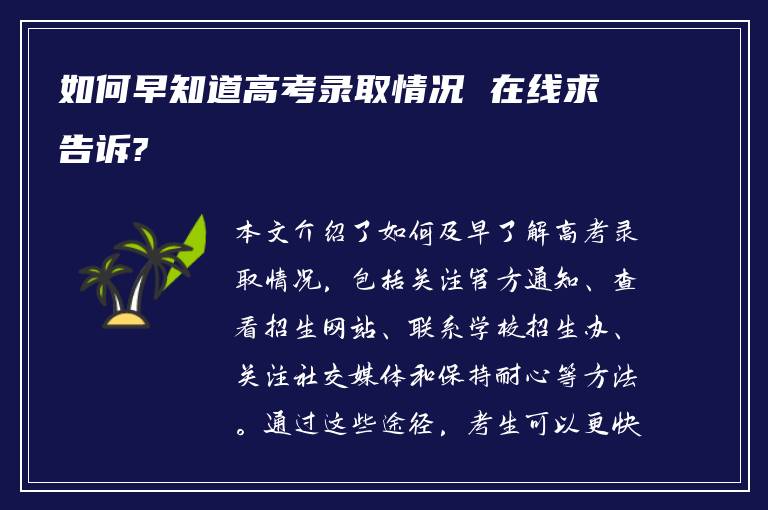 如何早知道高考录取情况 在线求告诉?

本文介绍了如何及早了解高考录取情况，包括关注官方通知、查看招生网站、联系学校招生办、关注社交媒体和保持耐心等方法。通过这些途径，考生可以更快